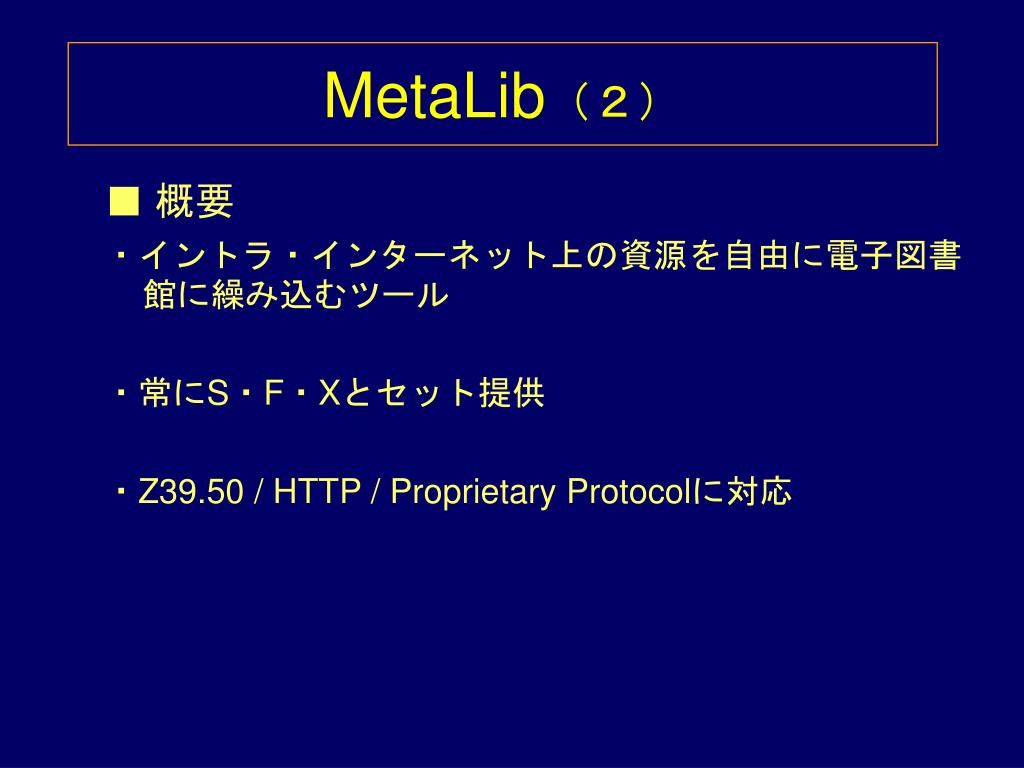 MetaLib（２）

■ 概要

・イントラ・インターネット上の資源を自由に電子図書館に繰み込むツール

・常にS・F・Xとセット提供

・Z39.50 / HTTP / Proprietary Protocolに対応